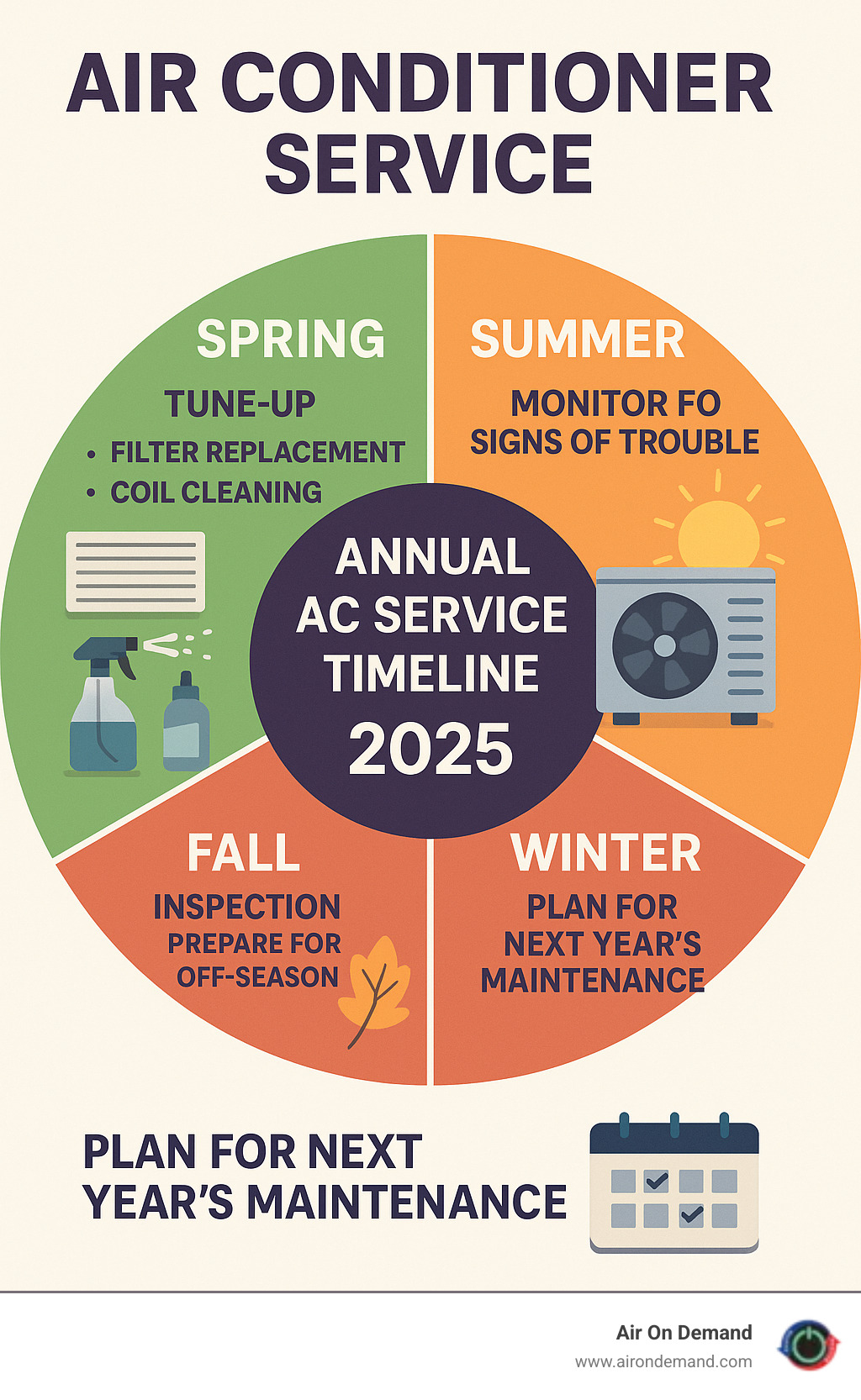 AIR CONDITIONER SERVICE

SPRING

TUNE-UP

• FILTER REPLACEMENT
• COIL CLEANING

SUMMER

MONITOR FO SIGNS OF TROUBLE

ANNUAL AC SERVICE TIMELINE 2025

FALL

INSPECTION
PREPARE FOR OFF-SEASON

WINTER

PLAN FOR NEXT YEAR'S MAINTENANCE

PLAN FOR NEXT YEAR'S MAINTENANCE

Air On Demand
www.airondemand.com